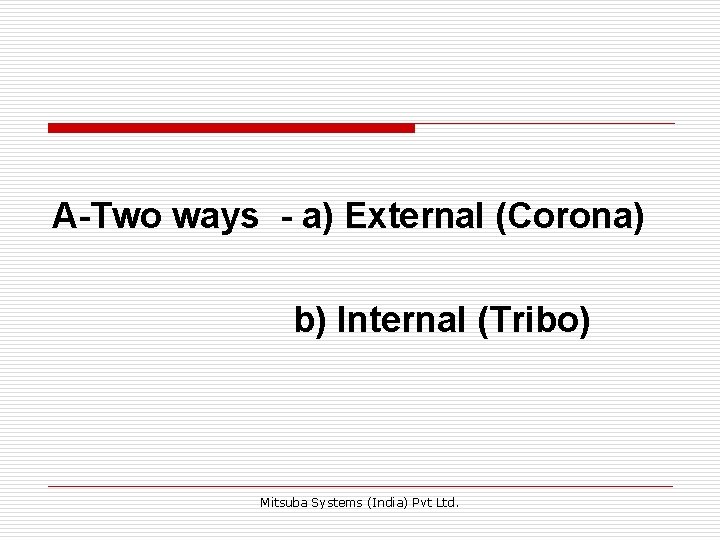 A-Two ways - a) External (Corona)

b) Internal (Tribo)

Mitsuba Systems (India) Pvt Ltd.